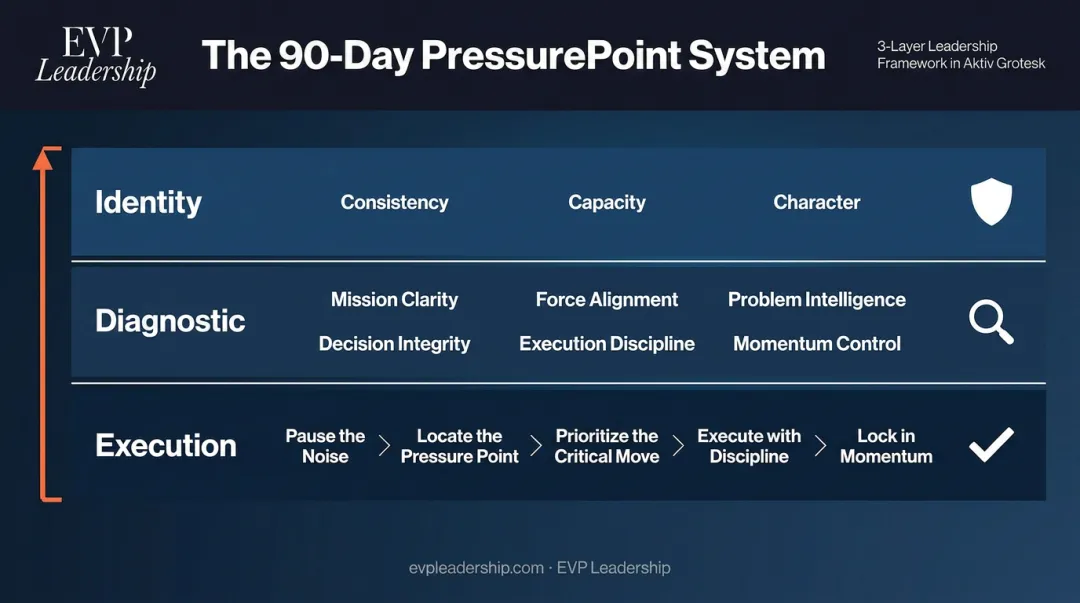 EVP Leadership

The 90-Day PressurePoint System

3-Layer Leadership Framework in Aktiv Grotesk

Identity

Consistency

Capacity

Character

Diagnostic

Mission Clarity

Force Alignment

Problem Intelligence

Decision Integrity

Execution Discipline

Momentum Control

Execution

Pause the Noise

Locate the Pressure Point

Prioritize the Critical Move

Execute with Discipline

Lock in Momentum

evpleadership.com · EVP Leadership